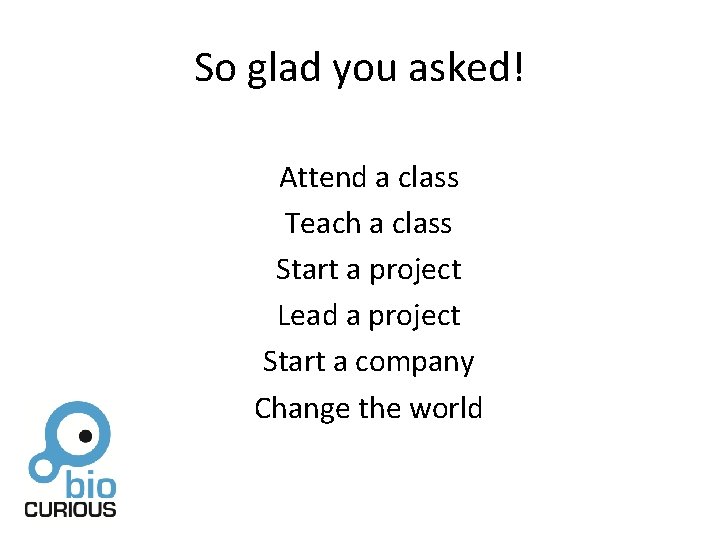 So glad you asked!

Attend a class
Teach a class
Start a project
Lead a project
Start a company
Change the world

bio
CURIOUS